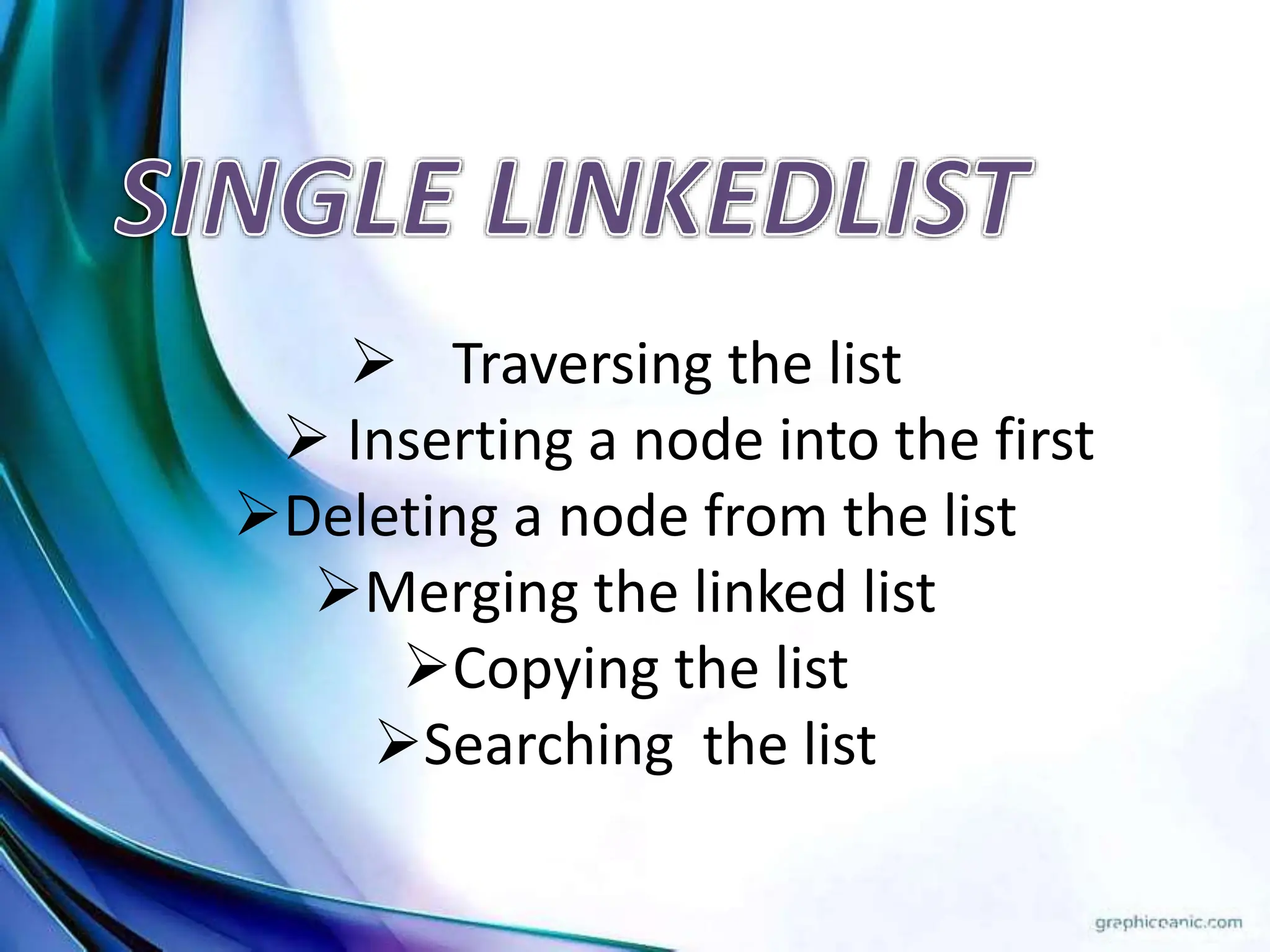 SINGLE LINKEDLIST

➢ Traversing the list
➢ Inserting a node into the first
➢Deleting a node from the list
➢Merging the linked list
➢Copying the list
➢Searching the list

graphiceanic.com